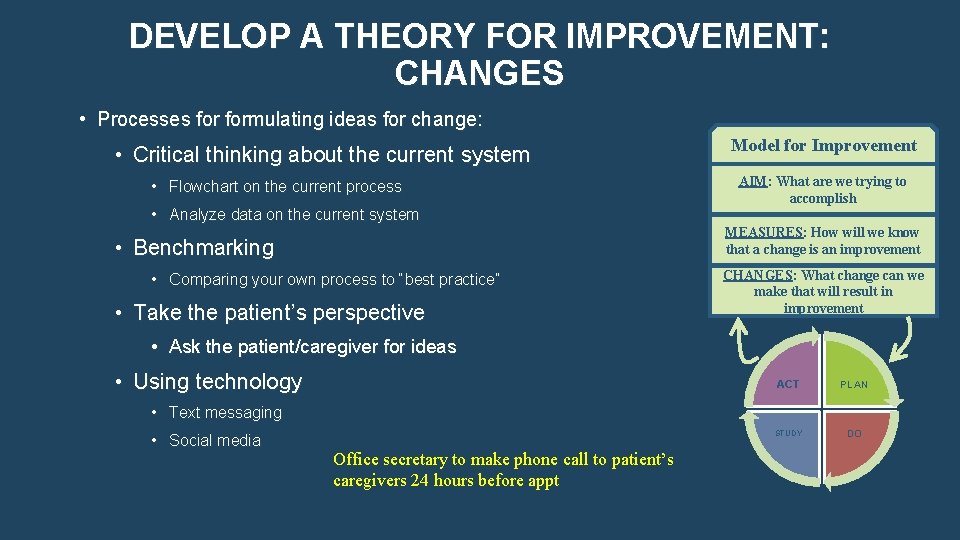 DEVELOP A THEORY FOR IMPROVEMENT: CHANGES

• Processes for formulating ideas for change:

• Critical thinking about the current system

• Flowchart on the current process

• Analyze data on the current system

• Benchmarking

• Comparing your own process to "best practice"

• Take the patient's perspective

• Ask the patient/caregiver for ideas

• Using technology

• Text messaging

• Social media

Office secretary to make phone call to patient's caregivers 24 hours before appt

Model for Improvement

AIM: What are we trying to accomplish

MEASURES: How will we know that a change is an improvement

CHANGES: What change can we make that will result in improvement

ACT

PLAN

STUDY

DO